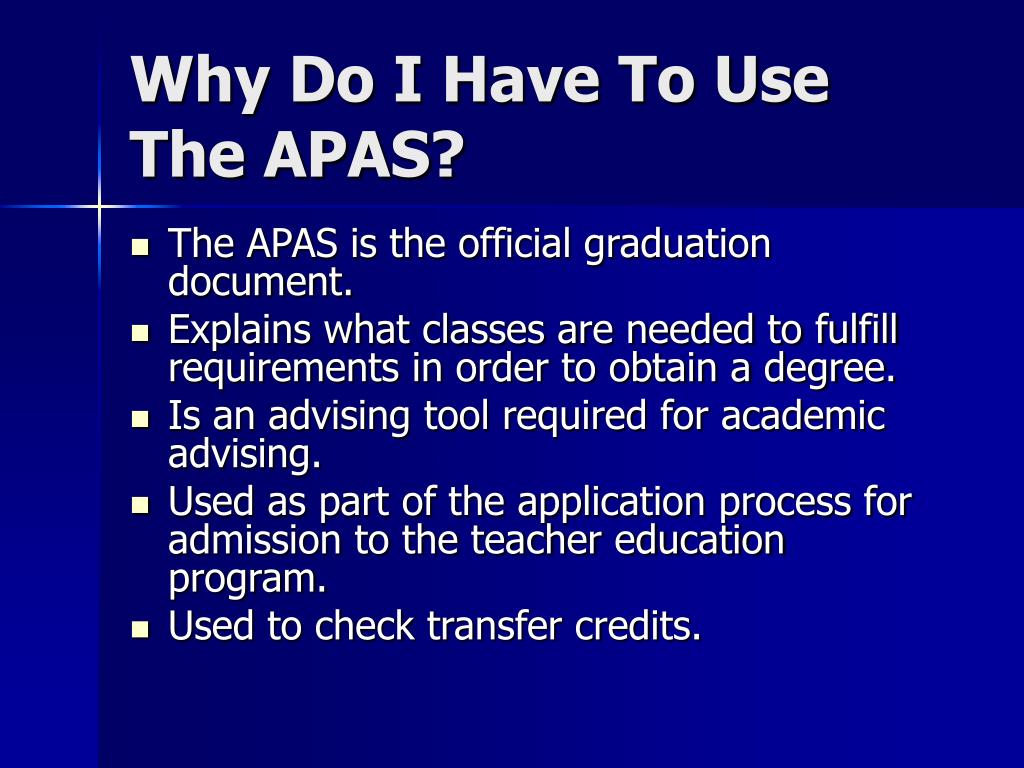 Why Do I Have To Use The APAS?

- The APAS is the official graduation document.
- Explains what classes are needed to fulfill requirements in order to obtain a degree.
- Is an advising tool required for academic advising.
- Used as part of the application process for admission to the teacher education program.
- Used to check transfer credits.